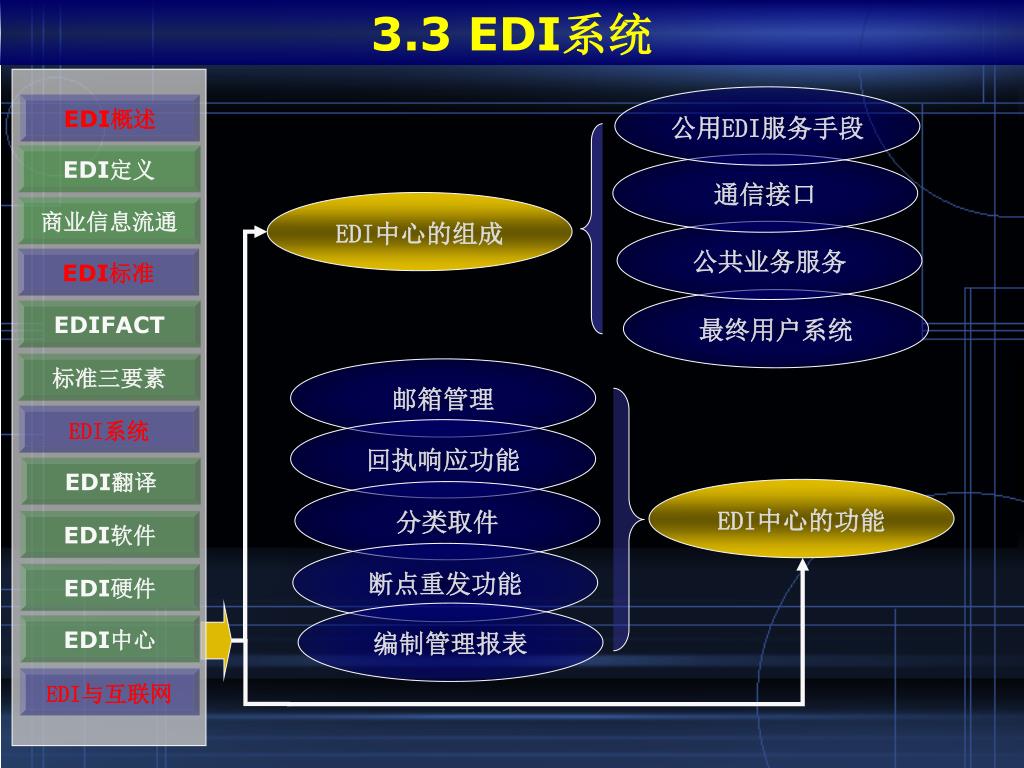 3.3 EDI系统

EDI概述
EDI定义
商业信息流通
EDI标准
EDIFACT
标准三要素
EDI系统
EDI翻译
EDI软件
EDI硬件
EDI中心
EDI与互联网

EDI中心的组成

公用EDI服务手段
通信接口
公共业务服务
最终用户系统

邮箱管理
回执响应功能
分类取件
断点重发功能
编制管理报表

EDI中心的功能